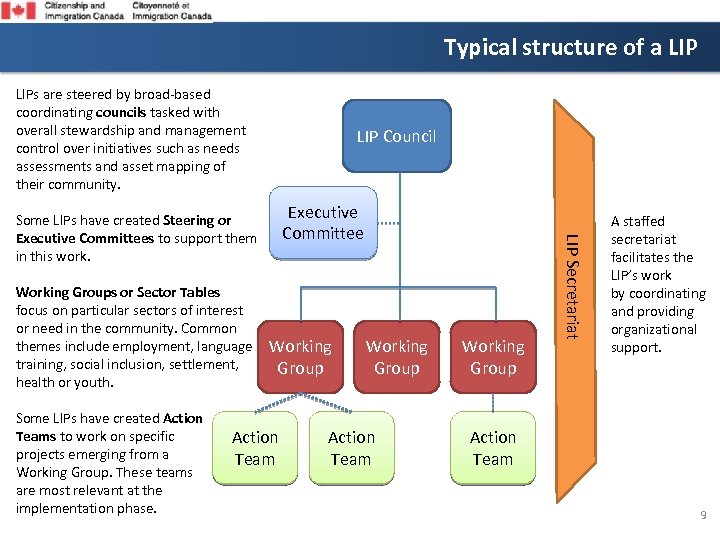 Citizenship and Immigration Canada
Citoyenneté et Immigration Canada

Typical structure of a LIP

LIPs are steered by broad-based coordinating councils tasked with overall stewardship and management control over initiatives such as needs assessments and asset mapping of their community.

Some LIPs have created Steering or Executive Committees to support them in this work.

Working Groups or Sector Tables focus on particular sectors of interest or need in the community. Common themes include employment, language training, social inclusion, settlement, health or youth.

Some LIPs have created Action Teams to work on specific projects emerging from a Working Group. These teams are most relevant at the implementation phase.

LIP Council

Executive Committee

Working Group

Working Group

Working Group

Action Team

Action Team

Action Team

LIP Secretariat

A staffed secretariat facilitates the LIP's work by coordinating and providing organizational support.

9